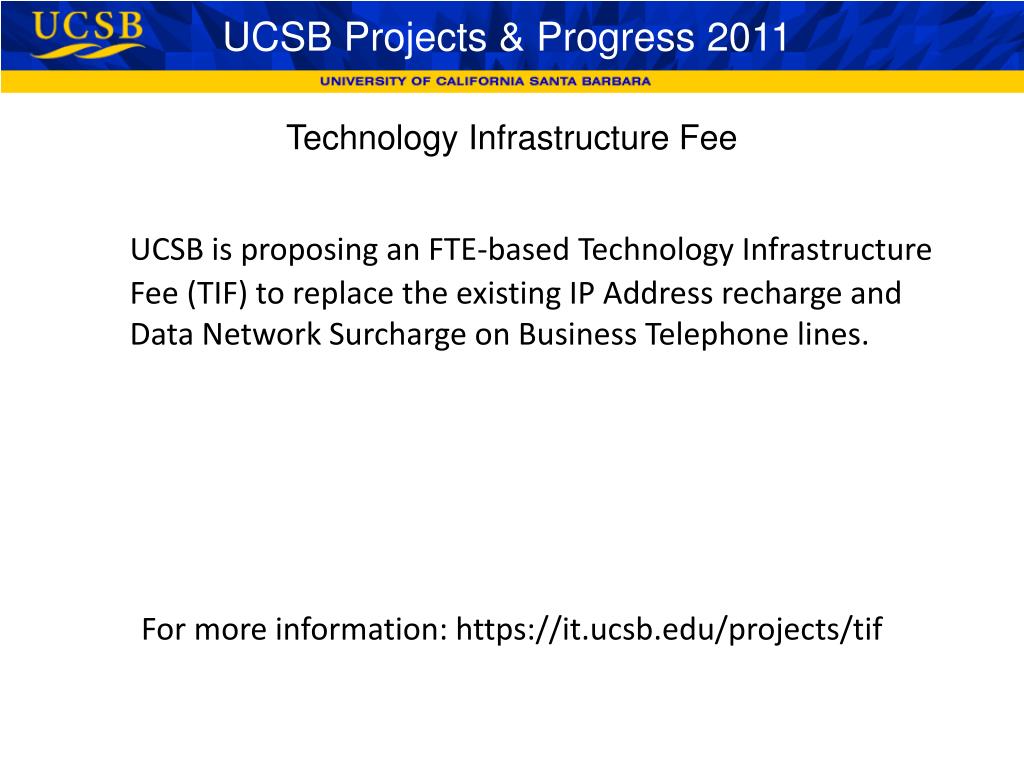 UCSB

UCSB Projects & Progress 2011

UNIVERSITY OF CALIFORNIA SANTA BARBARA

Technology Infrastructure Fee

UCSB is proposing an FTE-based Technology Infrastructure Fee (TIF) to replace the existing IP Address recharge and Data Network Surcharge on Business Telephone lines.

For more information: https://it.ucsb.edu/projects/tif